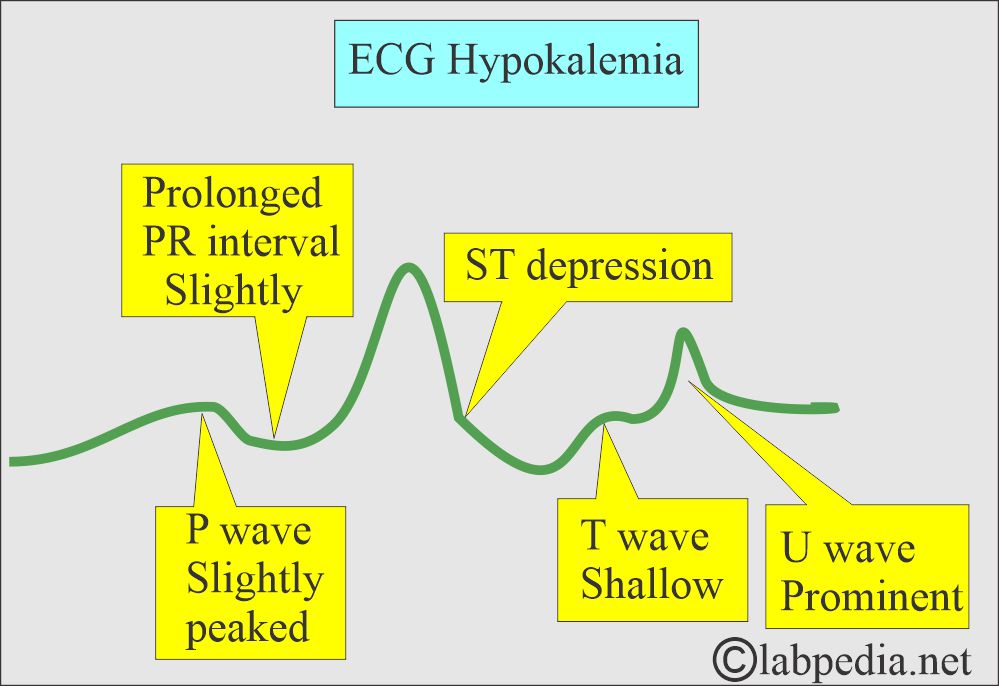 ECG Hypokalemia

Prolonged PR interval Slightly

ST depression

P wave Slightly peaked

T wave Shallow

U wave Prominent

©labpedia.net